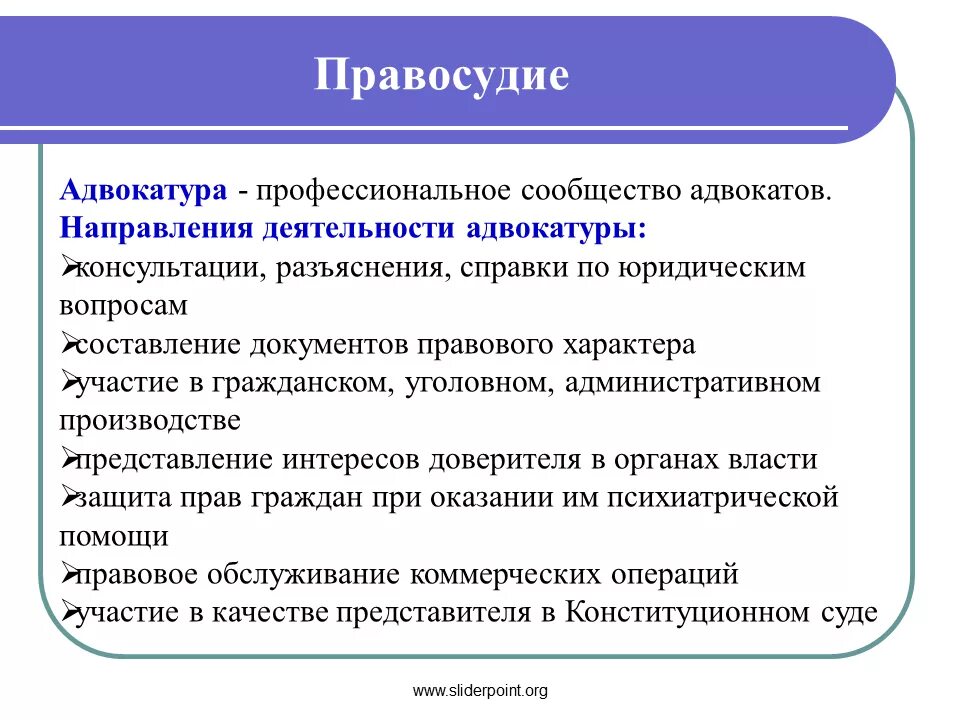 Правосудие

Адвокатура - профессиональное сообщество адвокатов.
Направления деятельности адвокатуры:
➢консультации, разъяснения, справки по юридическим вопросам
➢составление документов правового характера
➢участие в гражданском, уголовном, административном производстве
➢представление интересов доверителя в органах власти
➢защита прав граждан при оказании им психиатрической помощи
➢правовое обслуживание коммерческих операций
➢участие в качестве представителя в Конституционном суде

www.sliderpoint.org